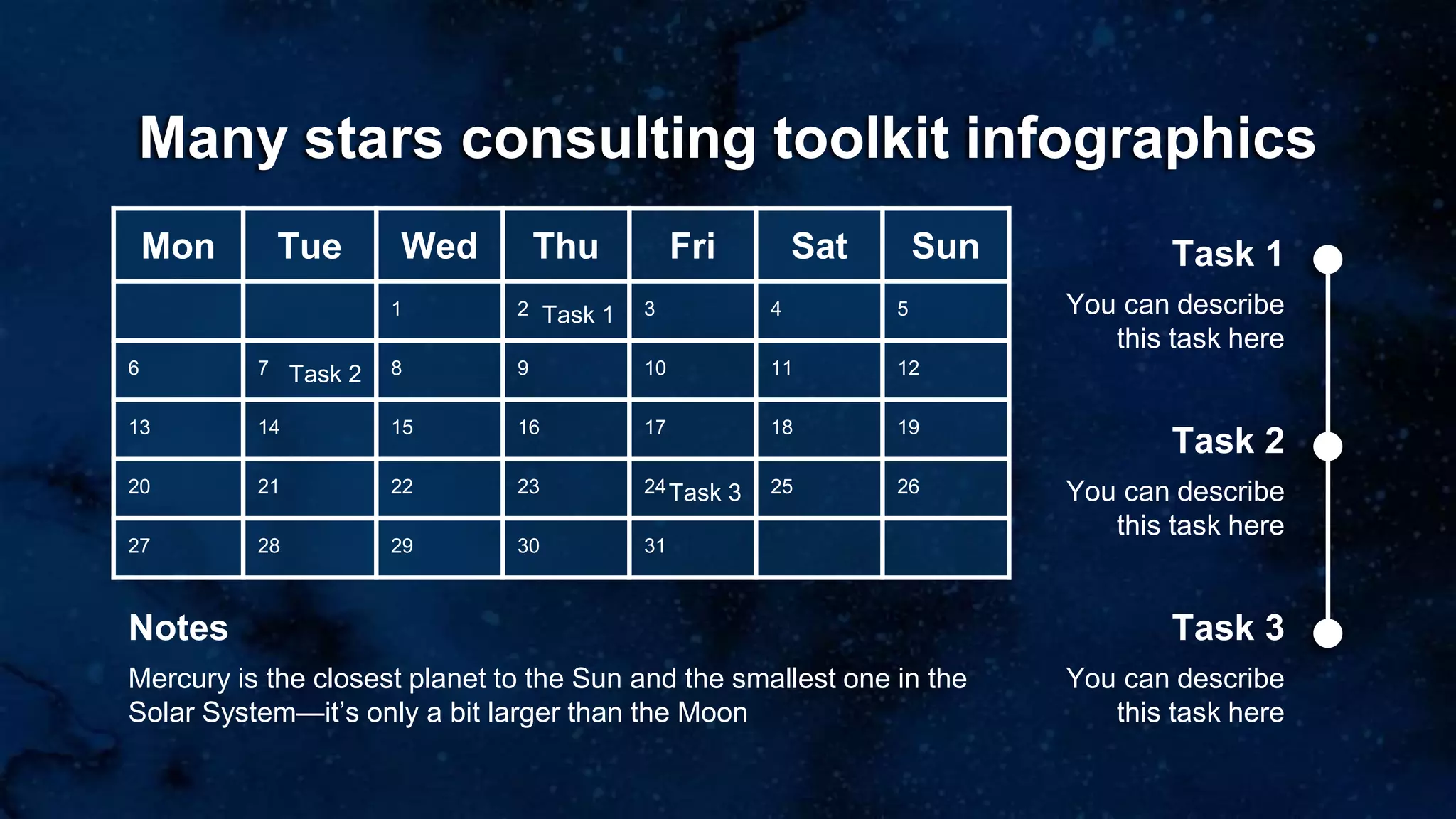 Many stars consulting toolkit infographics

| Mon | Tue | Wed | Thu | Fri | Sat | Sun |
|---|---|---|---|---|---|---|
| | | 1 | 2 Task 1 | 3 | 4 | 5 |
| 6 | 7 Task 2 | 8 | 9 | 10 | 11 | 12 |
| 13 | 14 | 15 | 16 | 17 | 18 | 19 |
| 20 | 21 | 22 | 23 | 24 Task 3 | 25 | 26 |
| 27 | 28 | 29 | 30 | 31 | | |

Notes

Mercury is the closest planet to the Sun and the smallest one in the Solar System—it's only a bit larger than the Moon

Task 1

You can describe this task here

Task 2

You can describe this task here

Task 3

You can describe this task here